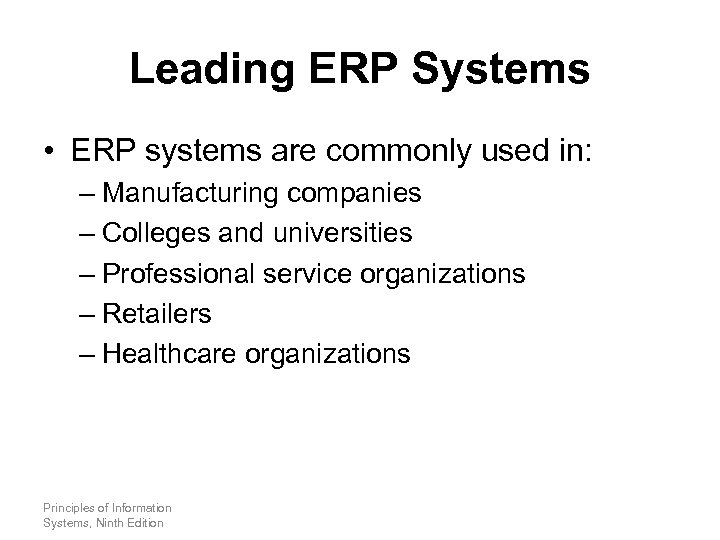 Leading ERP Systems

• ERP systems are commonly used in:
– Manufacturing companies
– Colleges and universities
– Professional service organizations
– Retailers
– Healthcare organizations

Principles of Information Systems, Ninth Edition